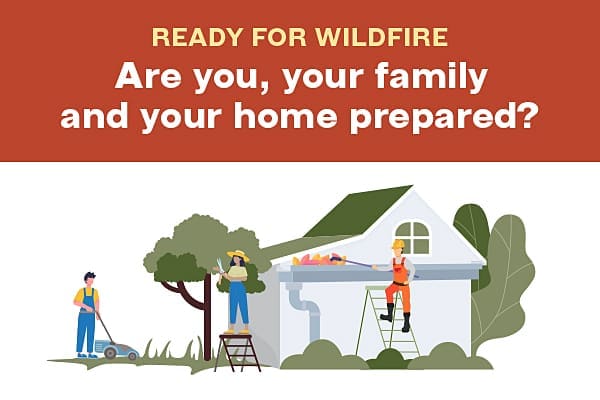 READY FOR WILDFIRE

Are you, your family and your home prepared?